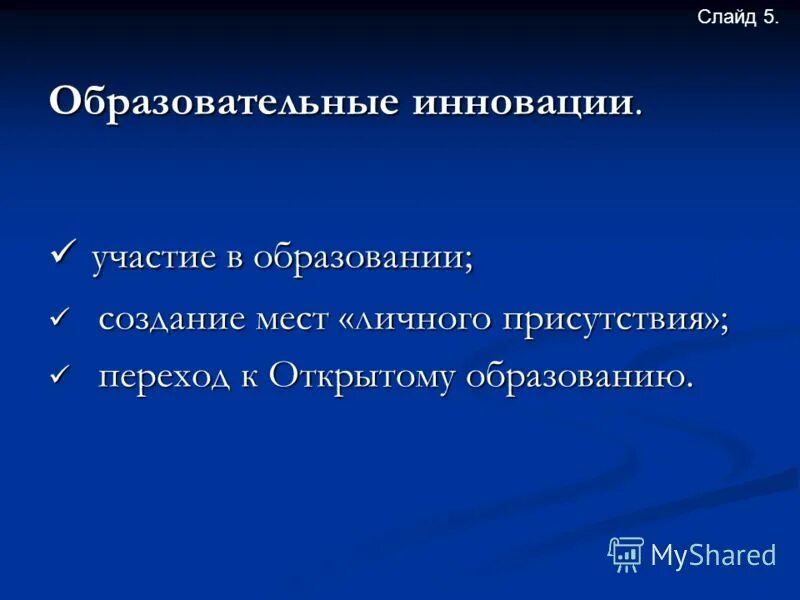 Слайд 5.

Образовательные инновации.

✓ участие в образовании;

✓ создание мест «личного присутствия»;

✓ переход к Открытому образованию.

MyShared